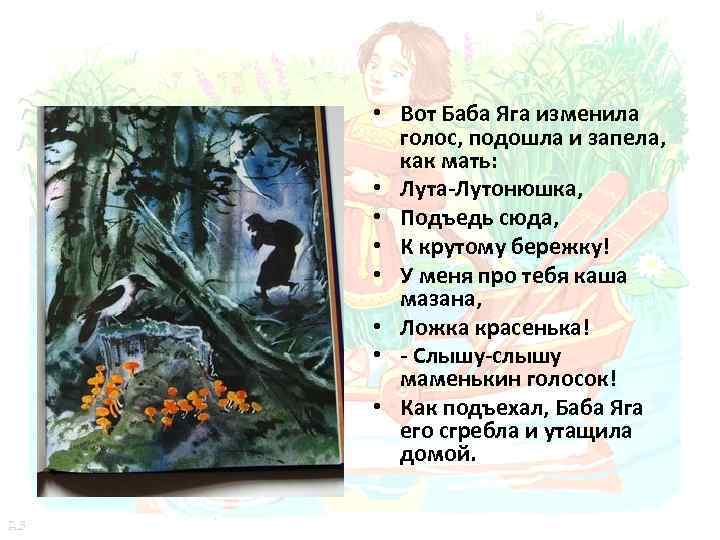 • Вот Баба Яга изменила голос, подошла и запела, как мать:

• Лута-Лутонюшка,

• Подъедь сюда,

• К крутому бережку!

• У меня про тебя каша мазана,

• Ложка красенька!

• - Слышу-слышу маменькин голосок!

• Как подъехал, Баба Яга его сгребла и утащила домой.